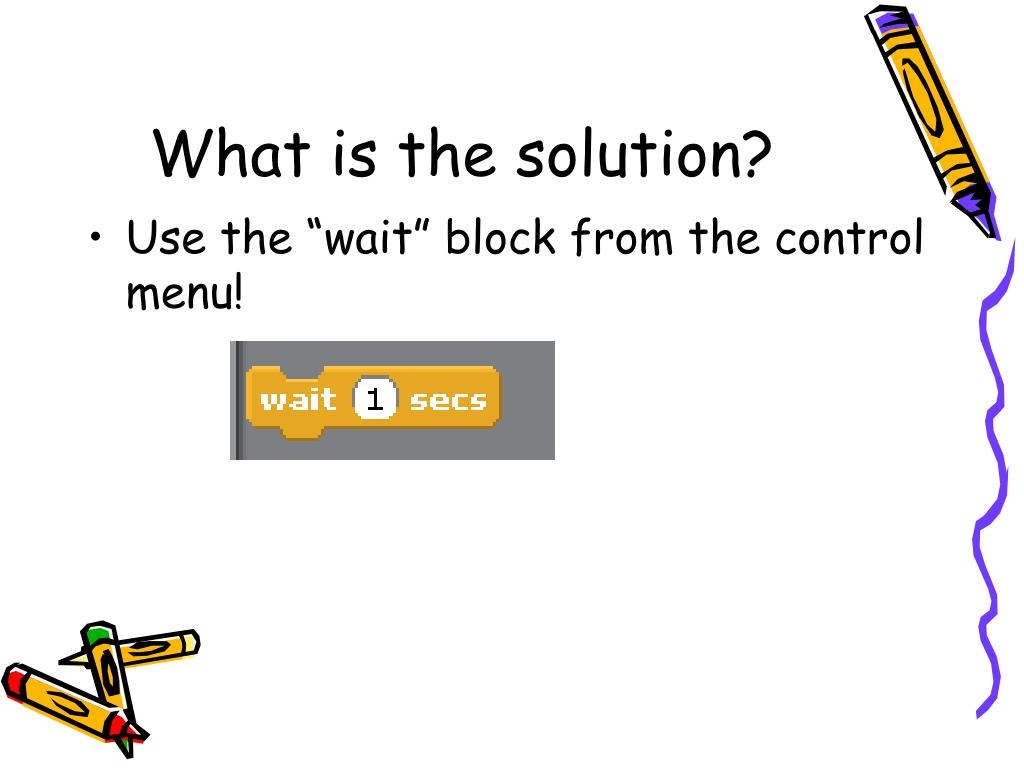 What is the solution?

• Use the “wait” block from the control menu!

wait 1 secs